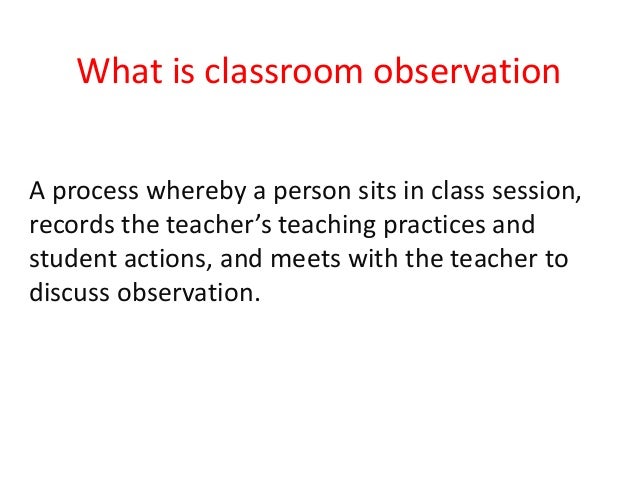 What is classroom observation

A process whereby a person sits in class session, records the teacher’s teaching practices and student actions, and meets with the teacher to discuss observation.